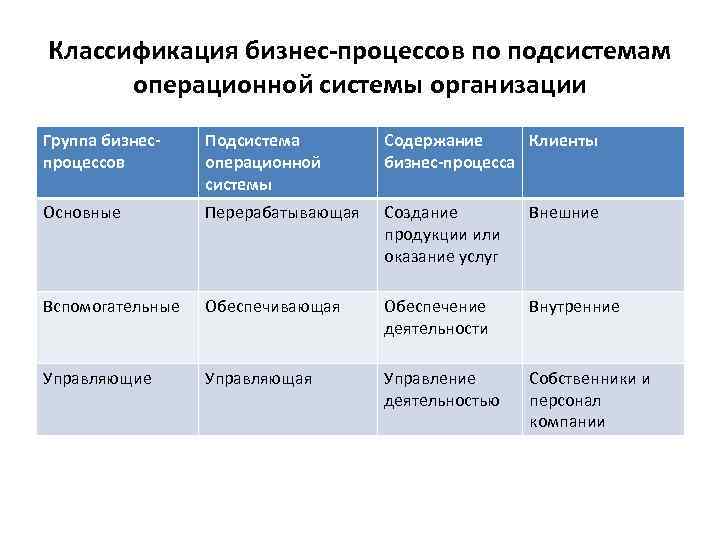 Классификация бизнес-процессов по подсистемам операционной системы организации

| Группа бизнес-процессов | Подсистема операционной системы | Содержание бизнес-процесса | Клиенты |
|---|---|---|---|
| Основные | Перерабатывающая | Создание продукции или оказание услуг | Внешние |
| Вспомогательные | Обеспечивающая | Обеспечение деятельности | Внутренние |
| Управляющие | Управляющая | Управление деятельностью | Собственники и персонал компании |